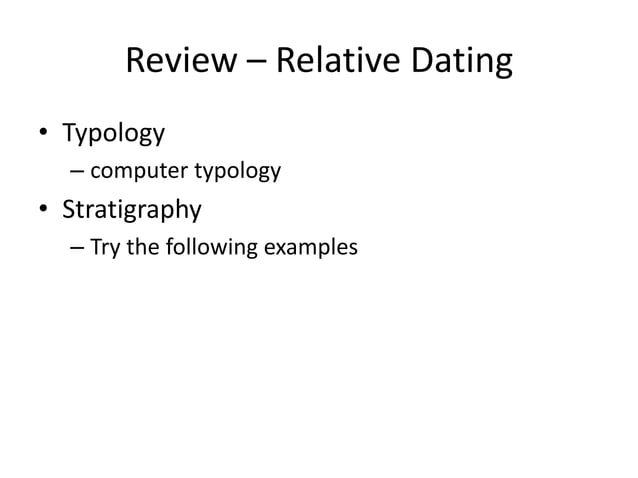 Review – Relative Dating

• Typology
– computer typology
• Stratigraphy
– Try the following examples